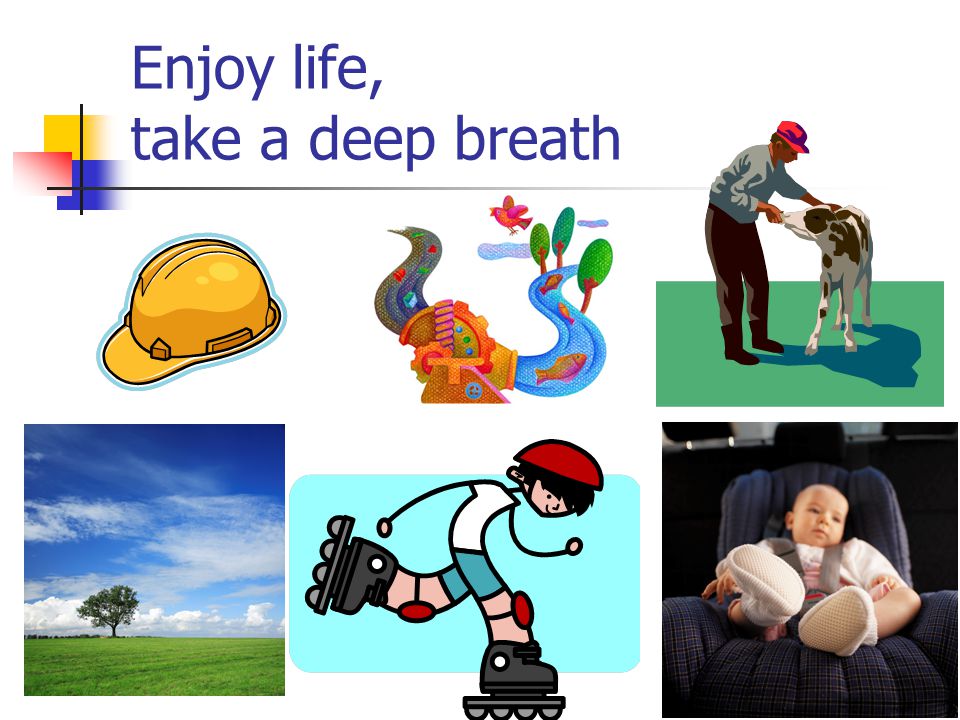 Enjoy life,
take a deep breath